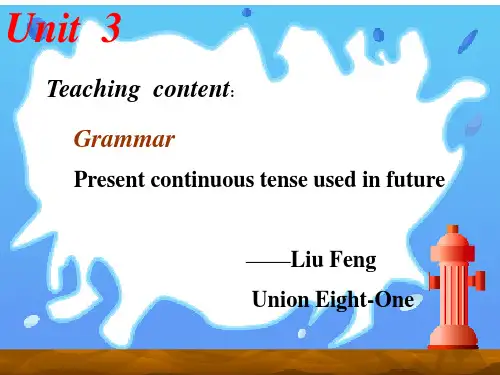 Unit 3

Teaching content:

Grammar

Present continuous tense used in future

——Liu Feng

Union Eight-One